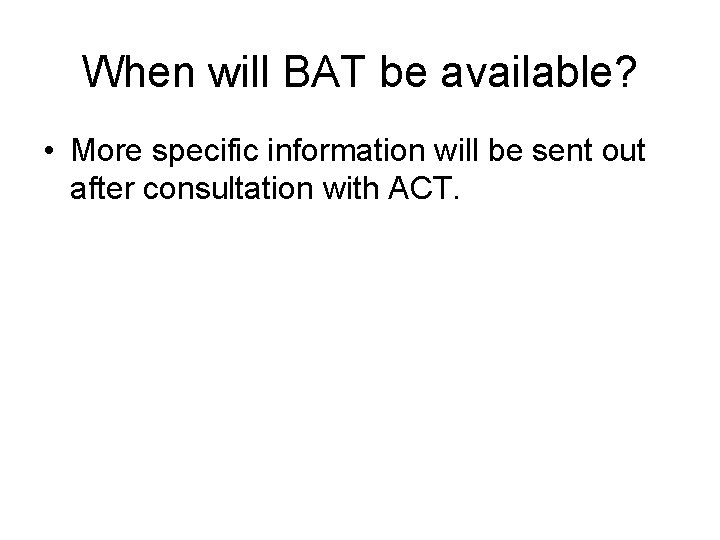 When will BAT be available?

• More specific information will be sent out after consultation with ACT.